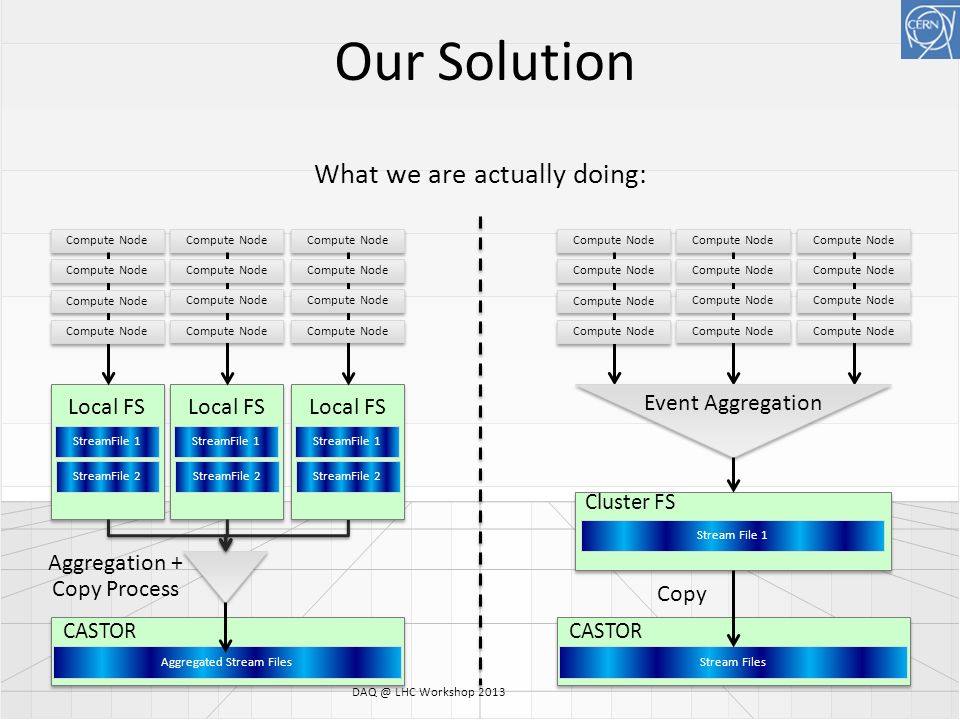 CERN

Our Solution

What we are actually doing:

Compute Node
Compute Node
Compute Node
Compute Node
Compute Node
Compute Node
Compute Node
Compute Node
Compute Node
Compute Node
Compute Node
Compute Node

Local FS
StreamFile 1
StreamFile 2

Local FS
StreamFile 1
StreamFile 2

Local FS
StreamFile 1
StreamFile 2

Aggregation + Copy Process

CASTOR
Aggregated Stream Files

Compute Node
Compute Node
Compute Node
Compute Node
Compute Node
Compute Node
Compute Node
Compute Node
Compute Node
Compute Node
Compute Node
Compute Node

Event Aggregation

Cluster FS
Stream File 1

Copy

CASTOR
Stream Files

DAQ @ LHC Workshop 2013